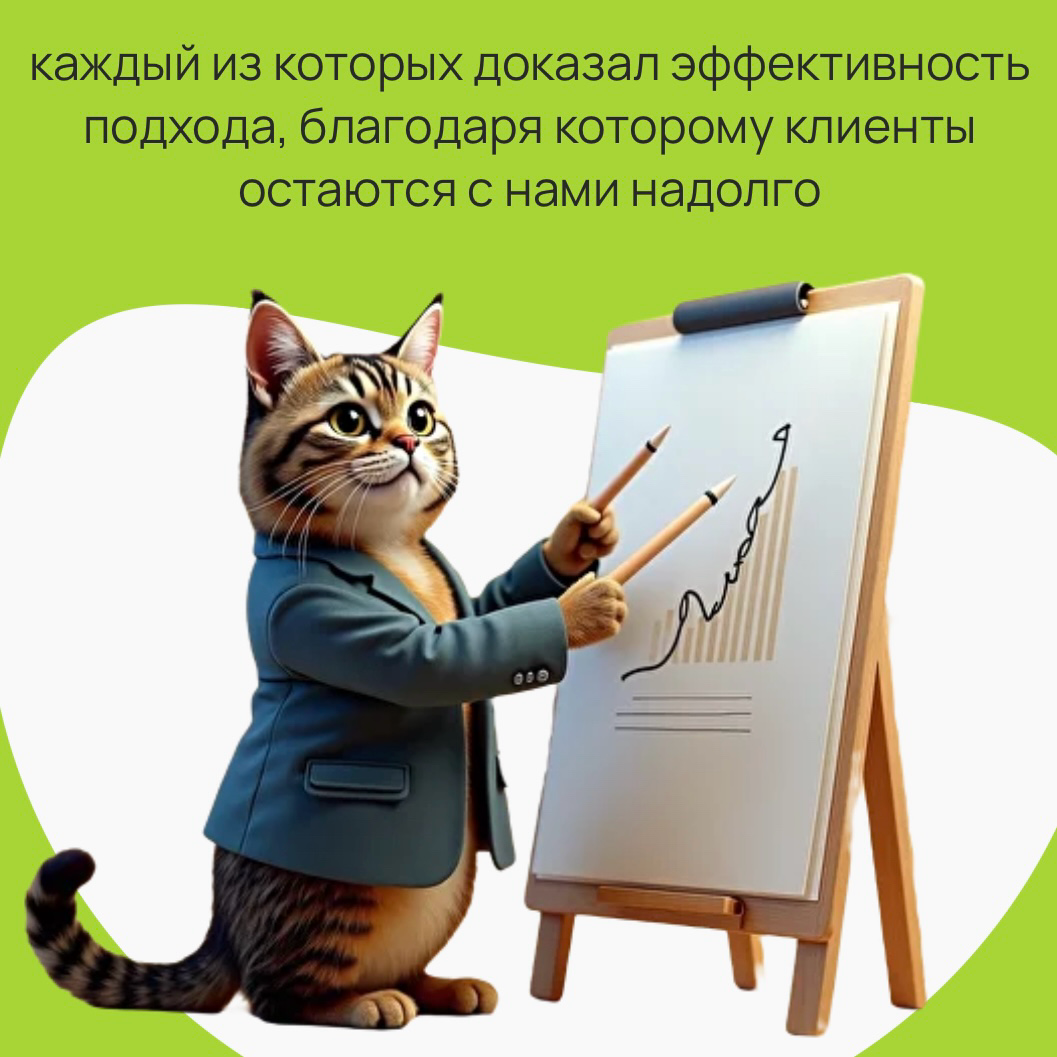 каждый из которых доказал эффективность подхода, благодаря которому клиенты остаются с нами надолго